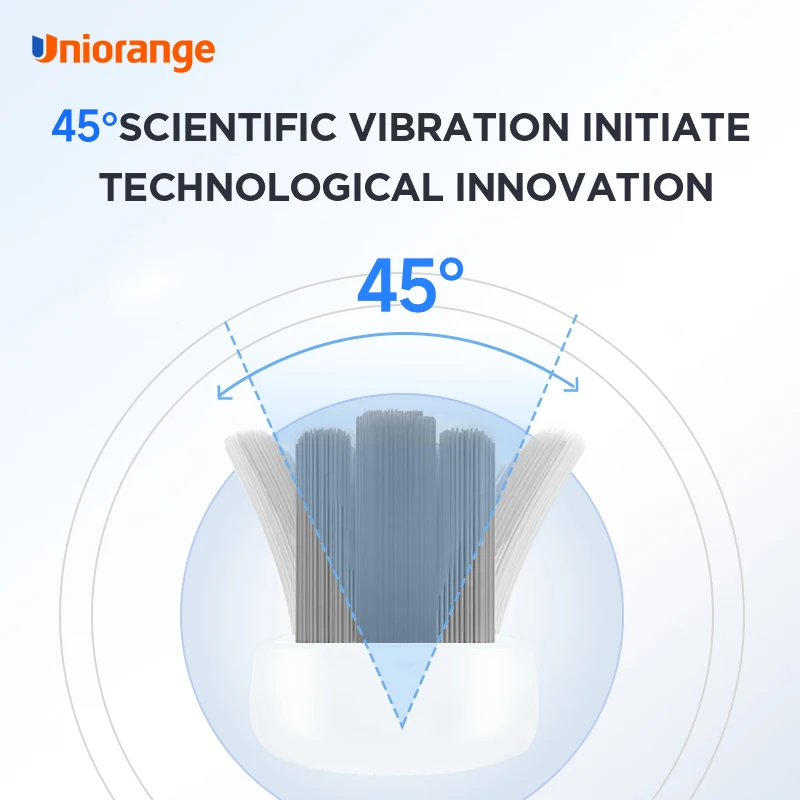 Uniorange

45°SCIENTIFIC VIBRATION INITIATE TECHNOLOGICAL INNOVATION

45°